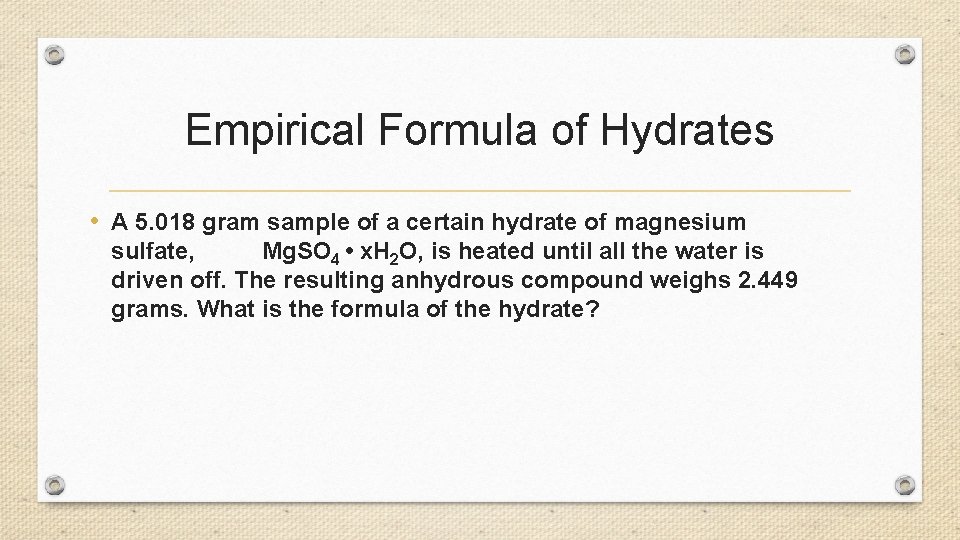 Empirical Formula of Hydrates

• A 5.018 gram sample of a certain hydrate of magnesium sulfate, $MgSO_4 \cdot xH_2O$, is heated until all the water is driven off. The resulting anhydrous compound weighs 2.449 grams. What is the formula of the hydrate?